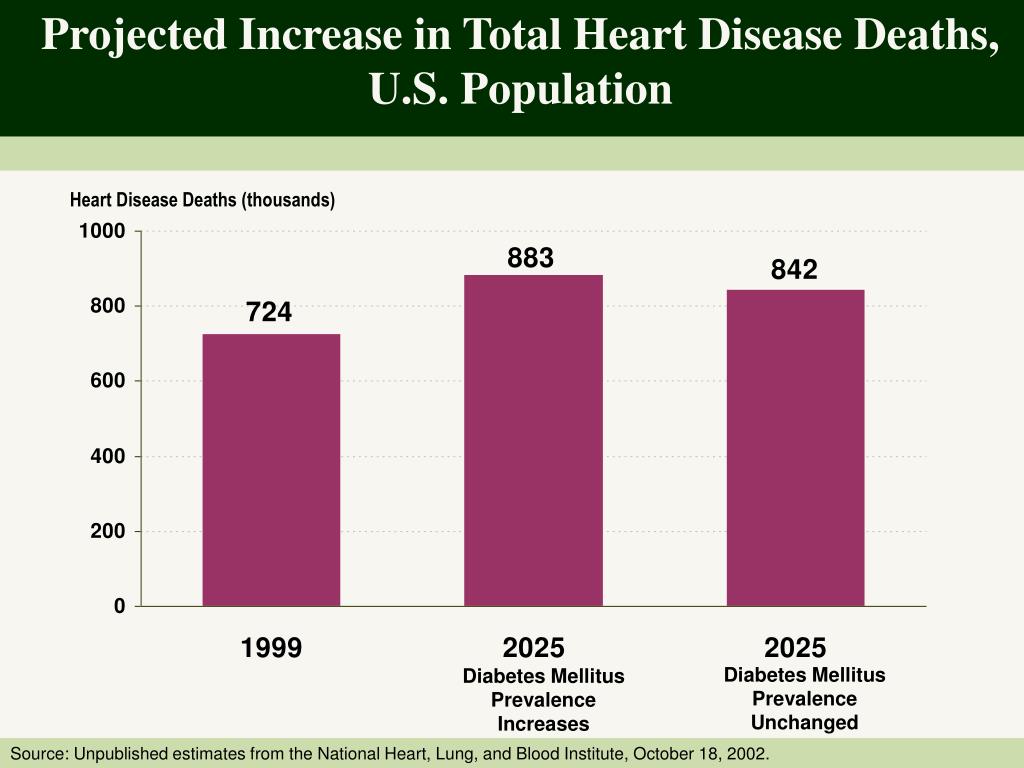 Projected Increase in Total Heart Disease Deaths, U.S. Population

Heart Disease Deaths (thousands)

1000
800
600
400
200
0

724
883
842

1999

2025
Diabetes Mellitus Prevalence Increases

2025
Diabetes Mellitus Prevalence Unchanged

Source: Unpublished estimates from the National Heart, Lung, and Blood Institute, October 18, 2002.